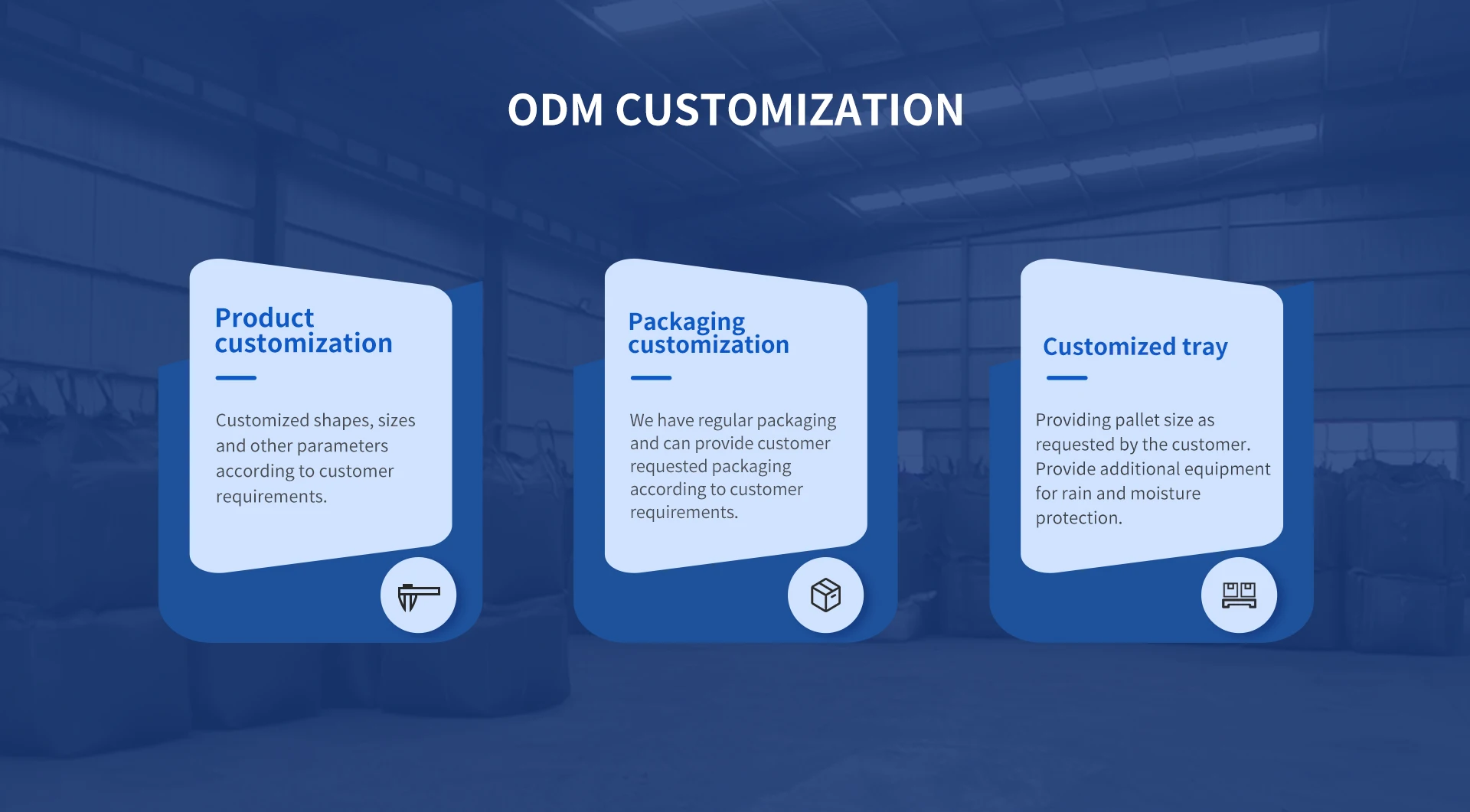 ODM CUSTOMIZATION

Product customization

Customized shapes, sizes and other parameters according to customer requirements.

Packaging customization

We have regular packaging and can provide customer requested packaging according to customer requirements.

Customized tray

Providing pallet size as requested by the customer. Provide additional equipment for rain and moisture protection.